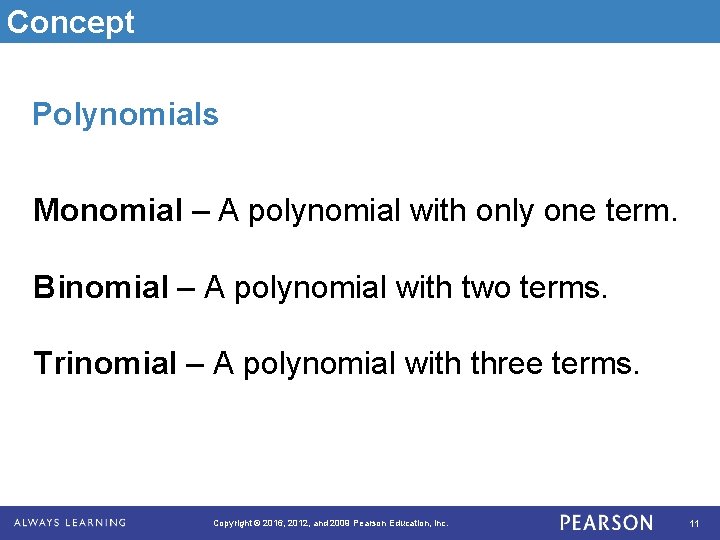 Concept

Polynomials

Monomial – A polynomial with only one term.

Binomial – A polynomial with two terms.

Trinomial – A polynomial with three terms.

ALWAYS LEARNING Copyright © 2016, 2012, and 2009 Pearson Education, Inc. PEARSON 11